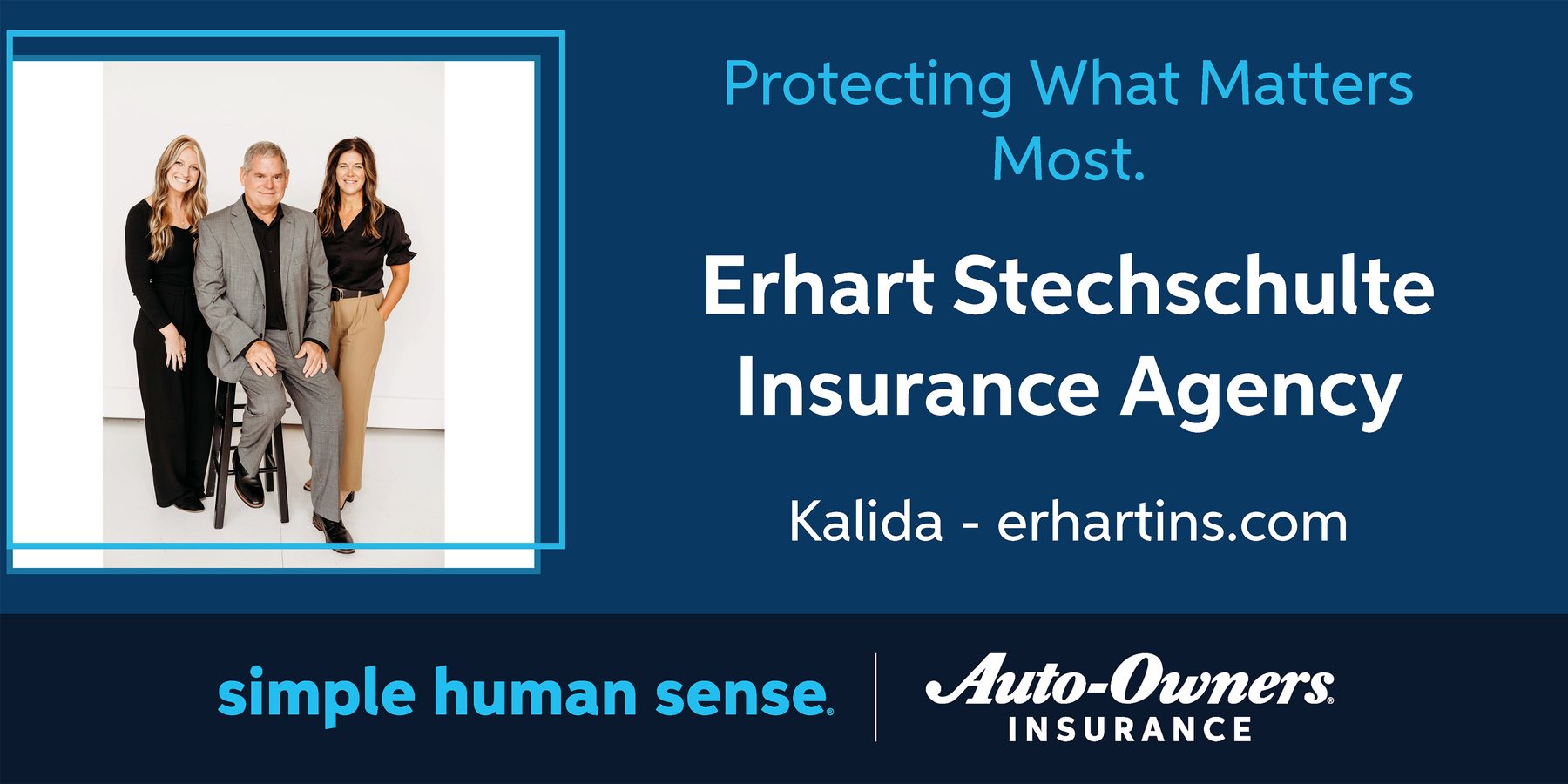 Protecting What Matters Most.

Erhart Stechschulte Insurance Agency

Kalida - erhartins.com

simple human sense®

Auto-Owners®
INSURANCE